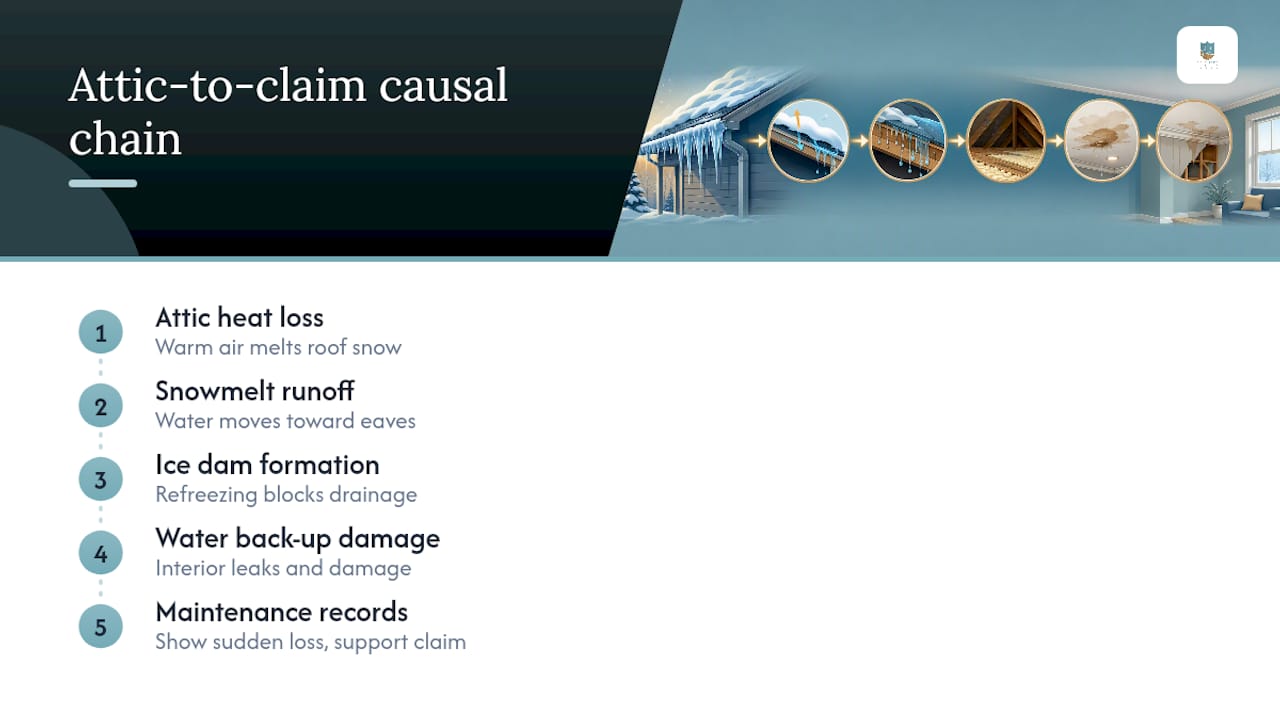 Attic-to-claim causal chain

1
Attic heat loss
Warm air melts roof snow

2
Snowmelt runoff
Water moves toward eaves

3
Ice dam formation
Refreezing blocks drainage

4
Water back-up damage
Interior leaks and damage

5
Maintenance records
Show sudden loss, support claim